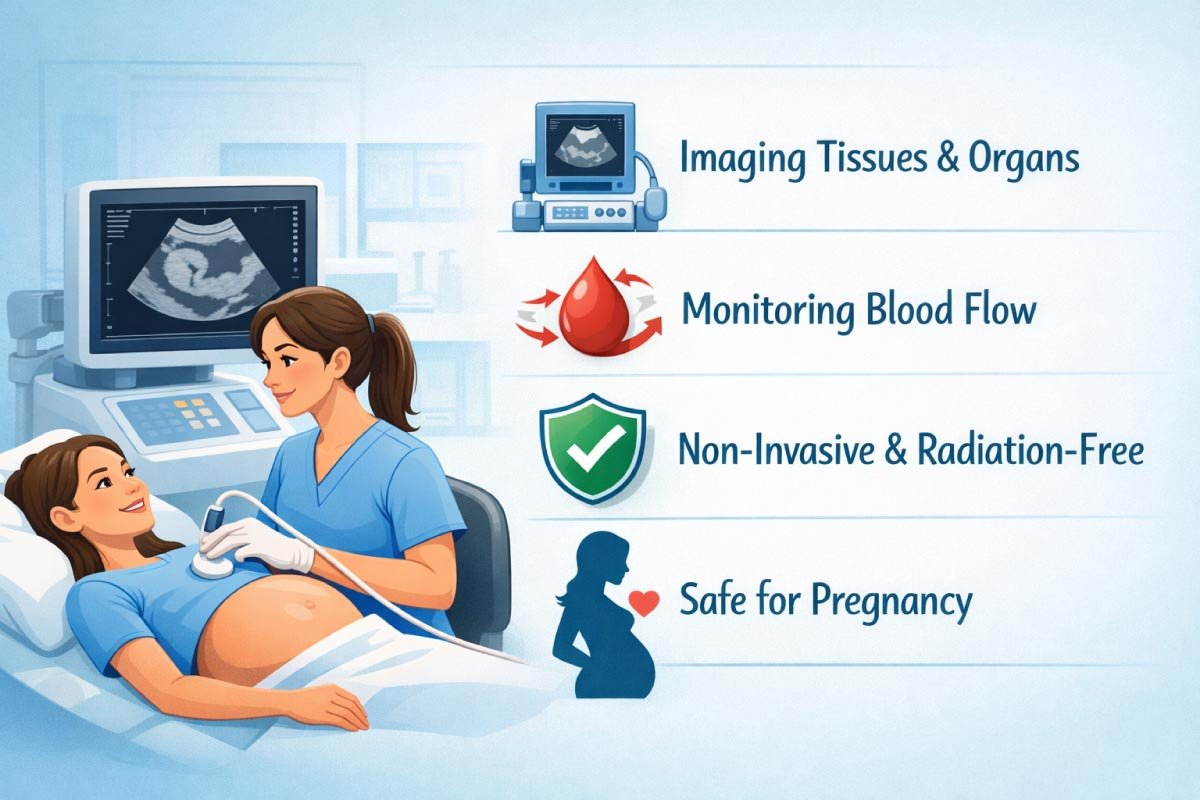 Imaging Tissues & Organs

Monitoring Blood Flow

Non-Invasive & Radiation-Free

Safe for Pregnancy